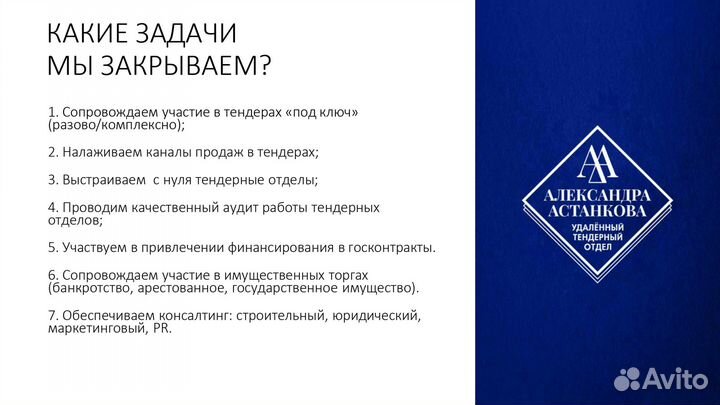 КАКИЕ ЗАДАЧИ
МЫ ЗАКРЫВАЕМ?

1. Сопровождаем участие в тендерах «под ключ» (разово/комплексно);

2. Налаживаем каналы продаж в тендерах;

3. Выстраиваем  с нуля тендерные отделы;

4. Проводим качественный аудит работы тендерных отделов;

5. Участвуем в привлечении финансирования в госконтракты.

6. Сопровождаем участие в имущественных торгах (банкротство, арестованное, государственное имущество).

7. Обеспечиваем консалтинг: строительный, юридический, маркетинговый, PR.

АА
АЛЕКСАНДРА
АСТАНКОВА
УДАЛЁННЫЙ
ТЕНДЕРНЫЙ
ОТДЕЛ

Avito